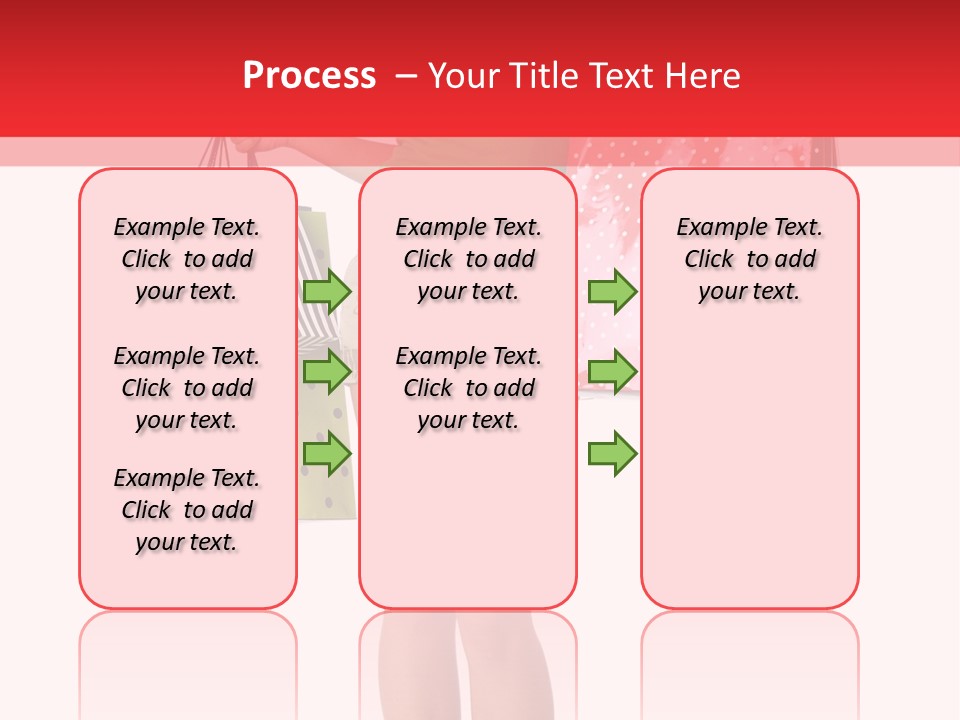 Process – Your Title Text Here

Example Text. Click to add your text.

Example Text. Click to add your text.

Example Text. Click to add your text.

Example Text. Click to add your text.

Example Text. Click to add your text.

Example Text. Click to add your text.